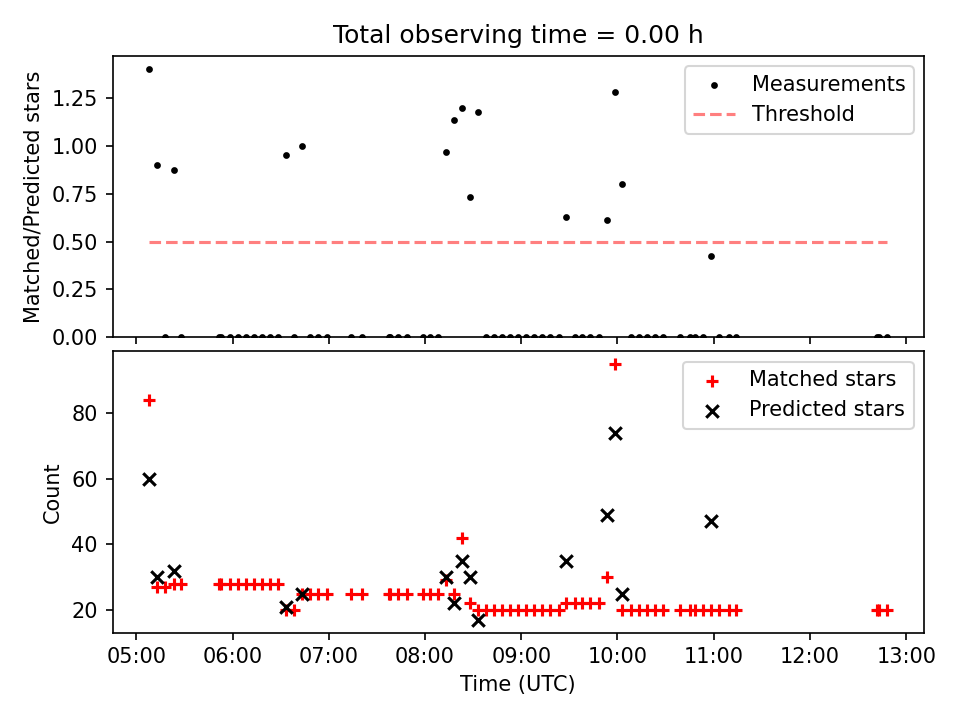 Total observing time = 0.00 h

Matched/Predicted stars

1.25
1.00
0.75
0.50
0.25
0.00

Measurements
Threshold

Count

80
60
40
20

Matched stars
Predicted stars

05:00 06:00 07:00 08:00 09:00 10:00 11:00 12:00 13:00

Time (UTC)